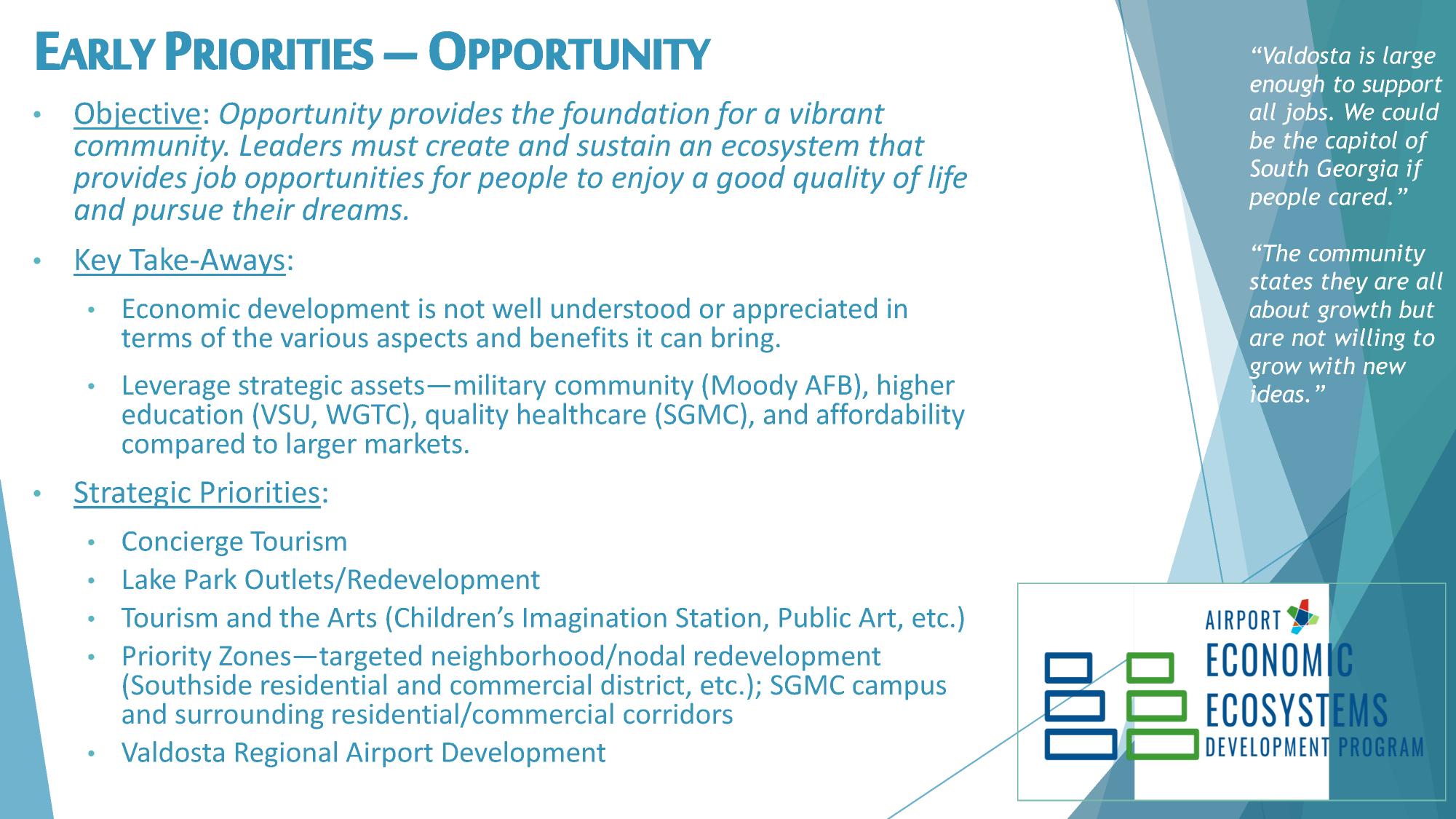 EARLY PRIORITIES – OPPORTUNITY

• Objective: Opportunity provides the foundation for a vibrant community. Leaders must create and sustain an ecosystem that provides job opportunities for people to enjoy a good quality of life and pursue their dreams.

• Key Take-Aways:

• Economic development is not well understood or appreciated in terms of the various aspects and benefits it can bring.

• Leverage strategic assets—military community (Moody AFB), higher education (VSU, WGTC), quality healthcare (SGMC), and affordability compared to larger markets.

• Strategic Priorities:

• Concierge Tourism
• Lake Park Outlets/Redevelopment
• Tourism and the Arts (Children's Imagination Station, Public Art, etc.)
• Priority Zones—targeted neighborhood/nodal redevelopment (Southside residential and commercial district, etc.); SGMC campus and surrounding residential/commercial corridors
• Valdosta Regional Airport Development

"Valdosta is large enough to support all jobs. We could be the capitol of South Georgia if people cared."

"The community states they are all about growth but are not willing to grow with new ideas."

AIRPORT ECONOMIC ECOSYSTEMS DEVELOPMENT PROGRAM